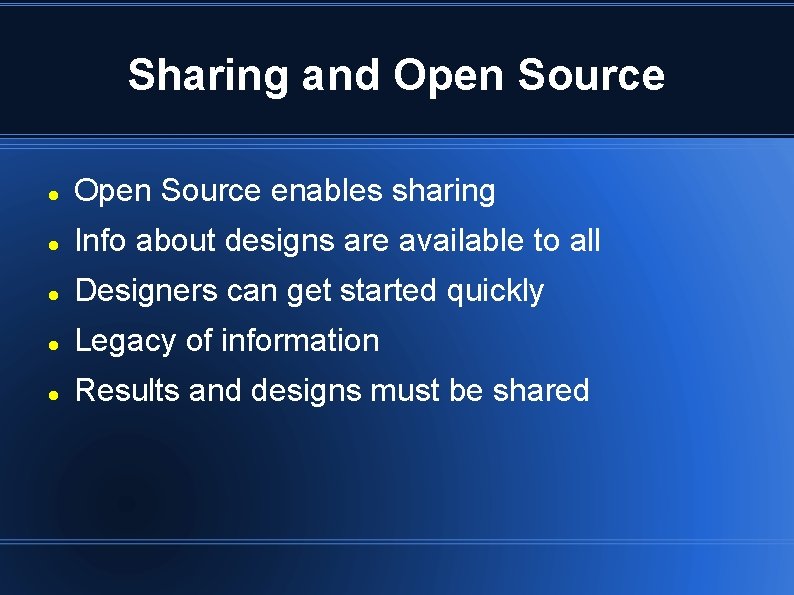 Sharing and Open Source

- Open Source enables sharing
- Info about designs are available to all
- Designers can get started quickly
- Legacy of information
- Results and designs must be shared